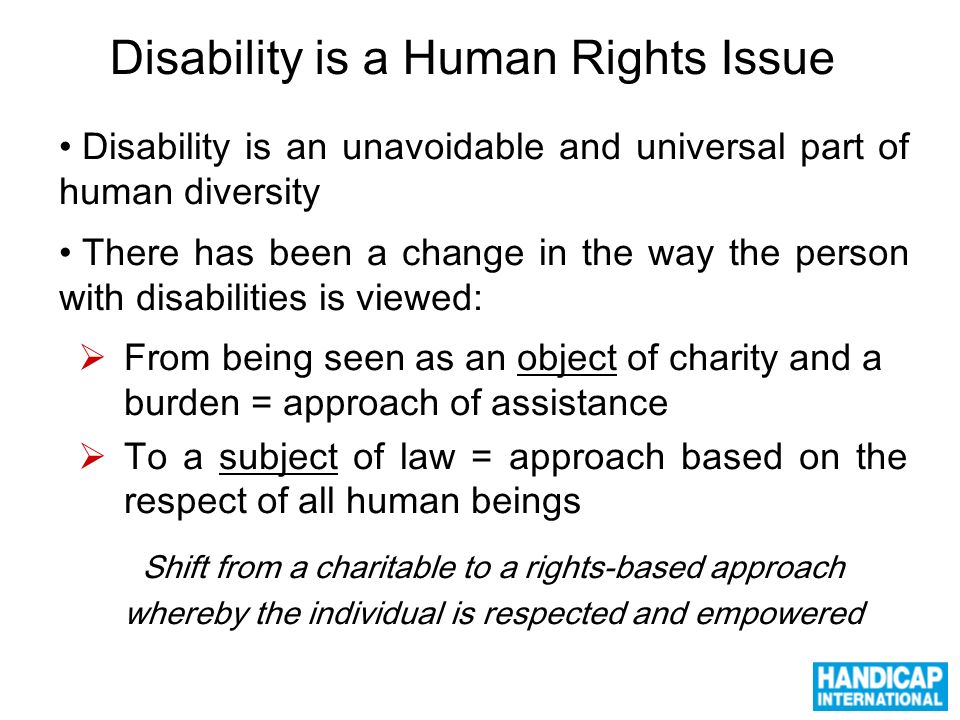 Disability is a Human Rights Issue

• Disability is an unavoidable and universal part of human diversity

• There has been a change in the way the person with disabilities is viewed:

➢ From being seen as an object of charity and a burden = approach of assistance

➢ To a subject of law = approach based on the respect of all human beings

Shift from a charitable to a rights-based approach whereby the individual is respected and empowered

HANDICAP INTERNATIONAL